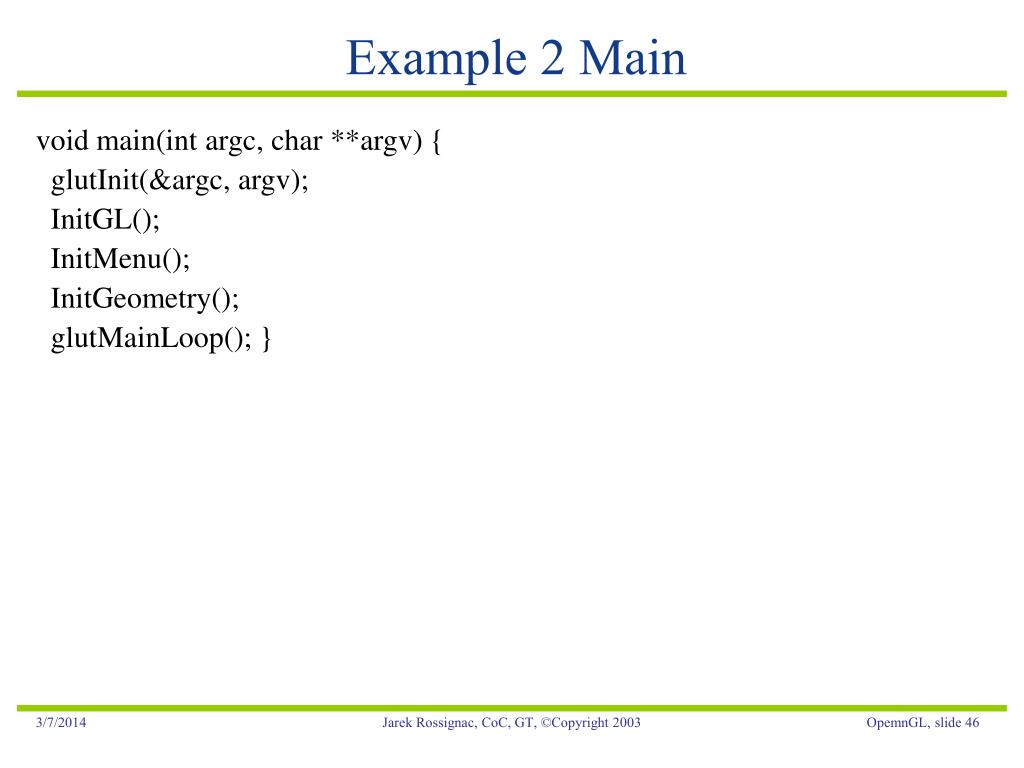 Example 2 Main

void main(int argc, char **argv) {
glutInit(&argc, argv);
InitGL();
InitMenu();
InitGeometry();
glutMainLoop(); }

3/7/2014

Jarek Rossignac, CoC, GT, ©Copyright 2003

OpemnGL, slide 46